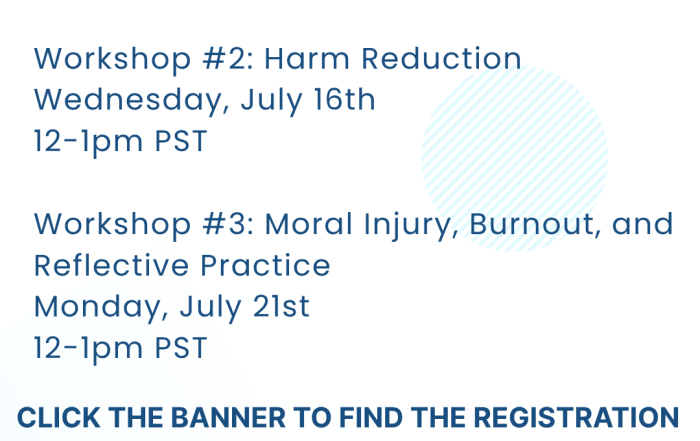 Workshop #2: Harm Reduction
Wednesday, July 16th
12-1pm PST

Workshop #3: Moral Injury, Burnout, and Reflective Practice
Monday, July 21st
12-1pm PST

CLICK THE BANNER TO FIND THE REGISTRATION